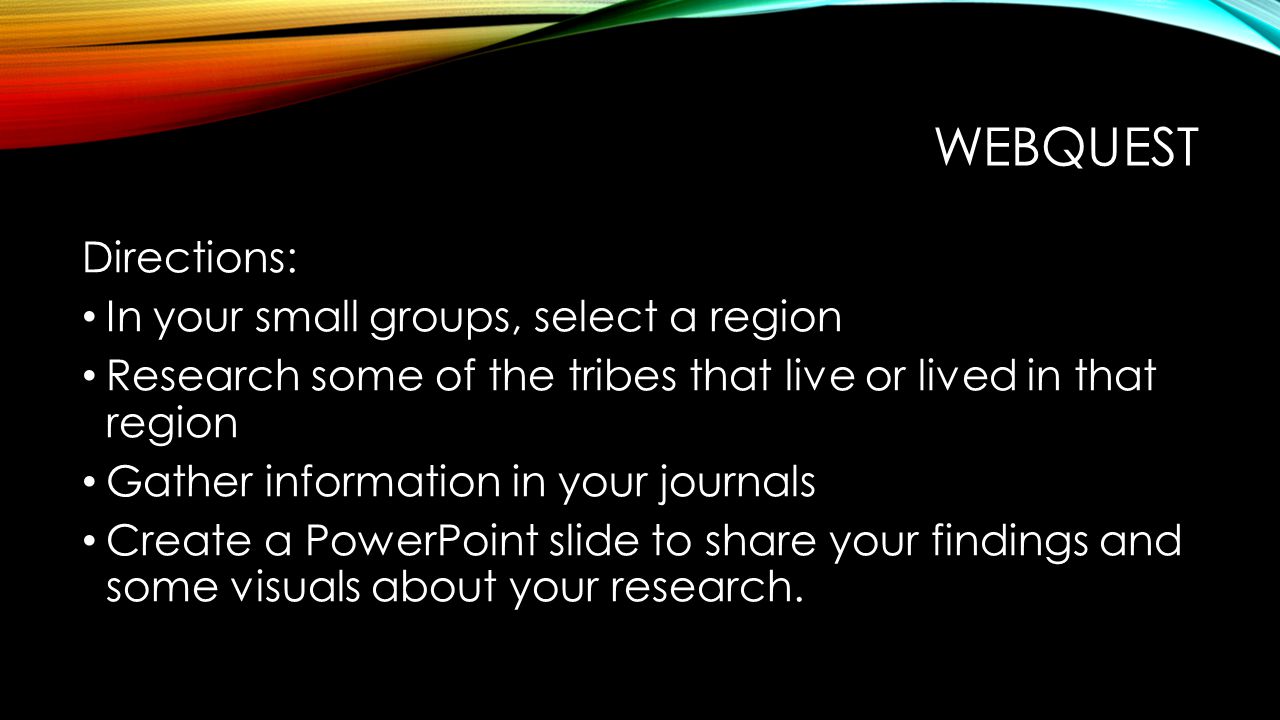 WEBQUEST

Directions:

• In your small groups, select a region
• Research some of the tribes that live or lived in that region
• Gather information in your journals
• Create a PowerPoint slide to share your findings and some visuals about your research.